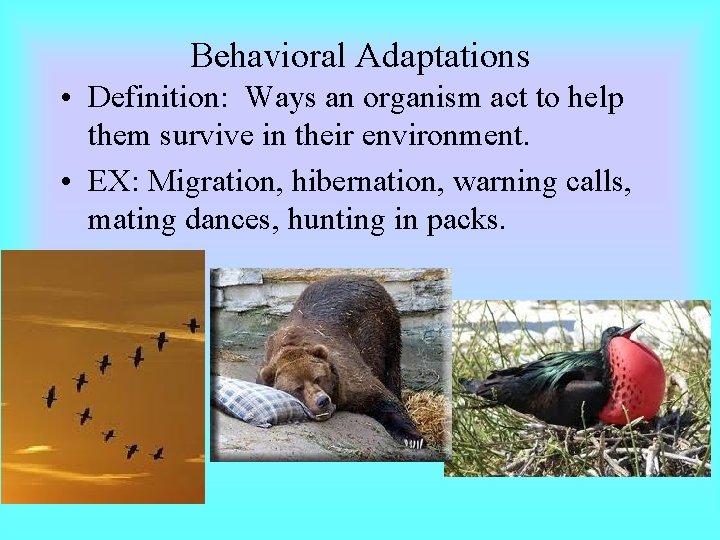 Behavioral Adaptations

• Definition: Ways an organism act to help them survive in their environment.

• EX: Migration, hibernation, warning calls, mating dances, hunting in packs.